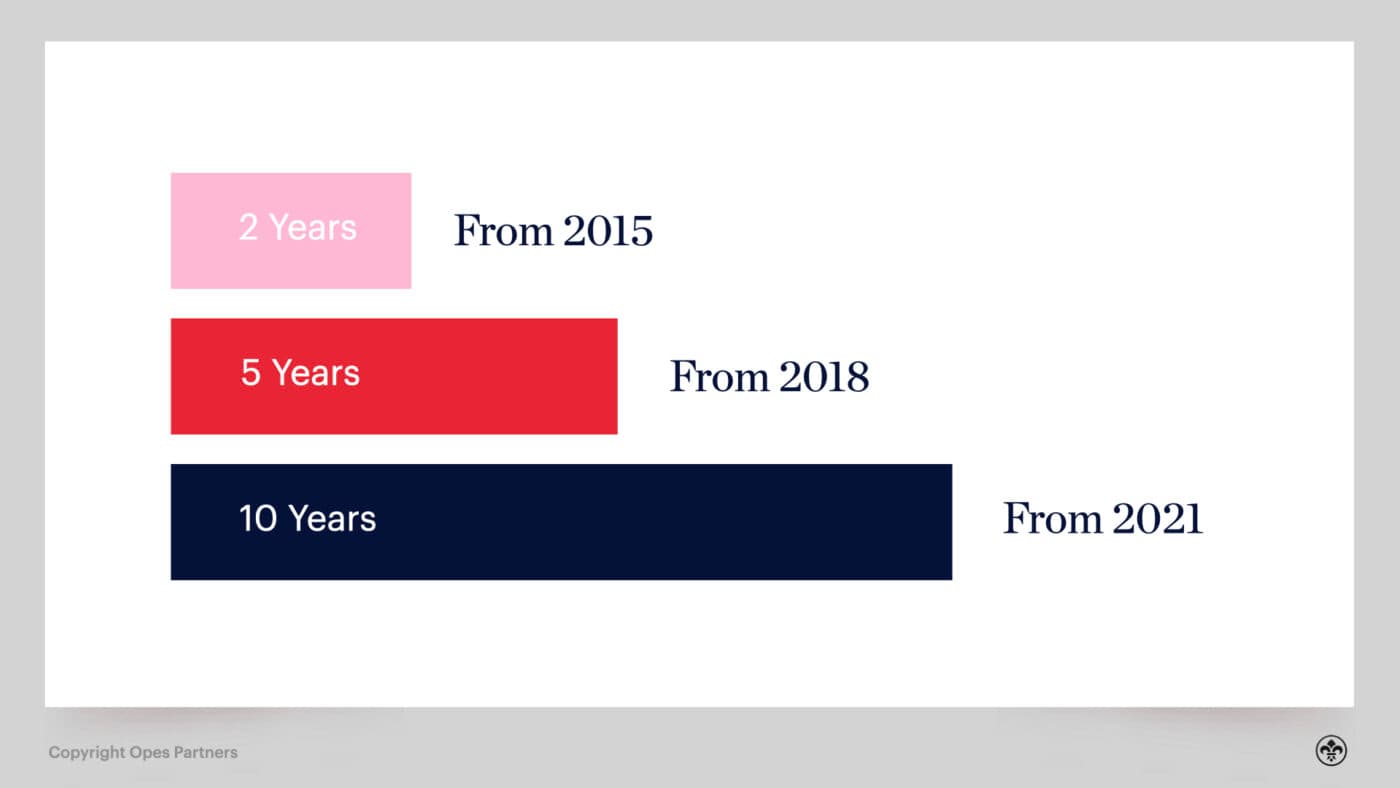 2 Years From 2015

5 Years From 2018

10 Years From 2021

Copyright Opes Partners